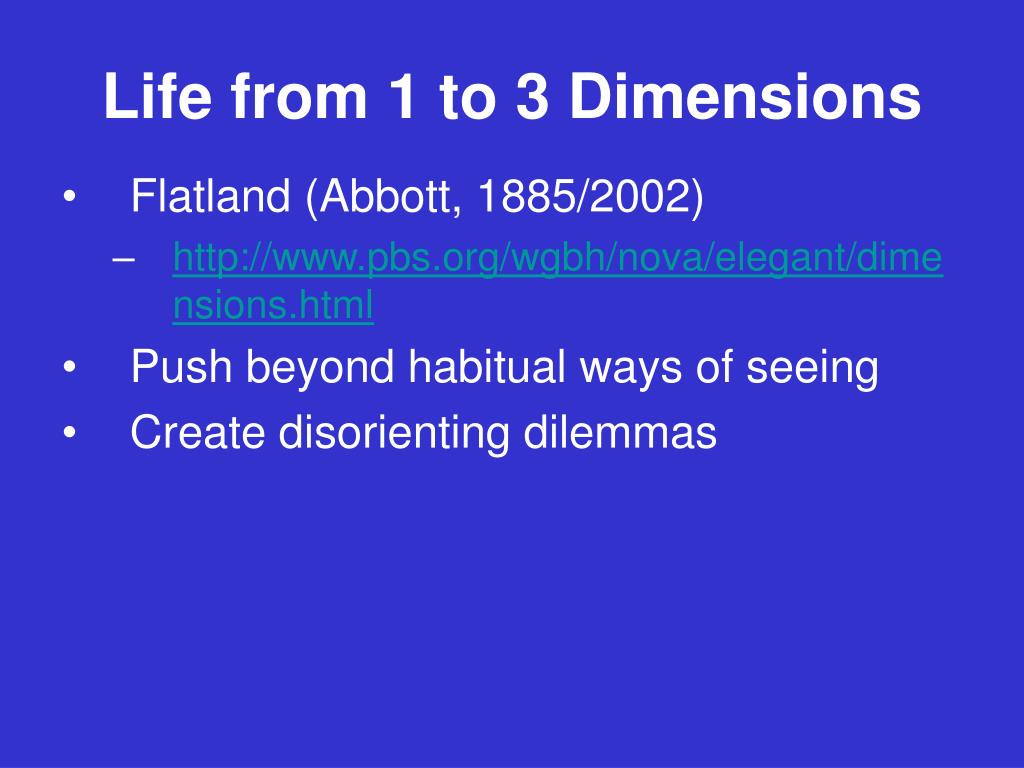 Life from 1 to 3 Dimensions

• Flatland (Abbott, 1885/2002)
  – http://www.pbs.org/wgbh/nova/elegant/dimensions.html
• Push beyond habitual ways of seeing
• Create disorienting dilemmas